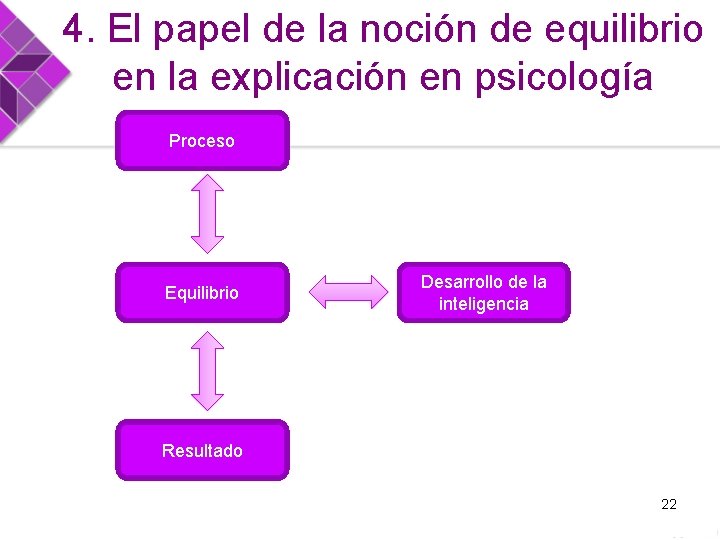 4. El papel de la noción de equilibrio en la explicación en psicología

Proceso

Equilibrio

Desarrollo de la inteligencia

Resultado

22